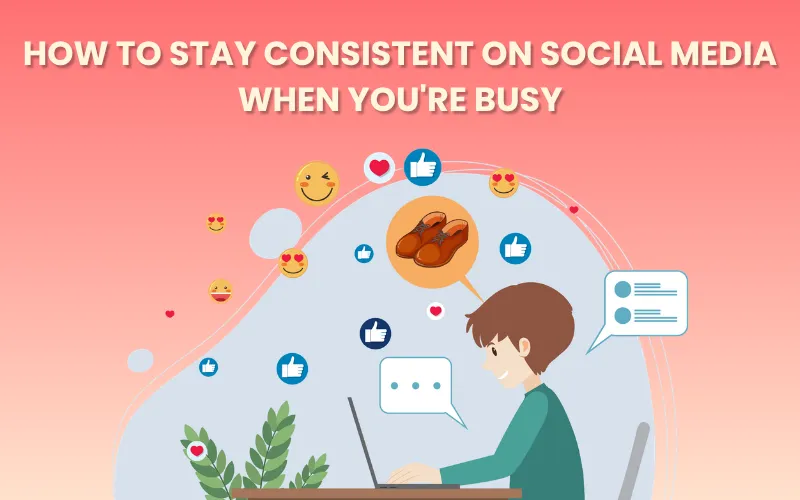 HOW TO STAY CONSISTENT ON SOCIAL MEDIA WHEN YOU'RE BUSY